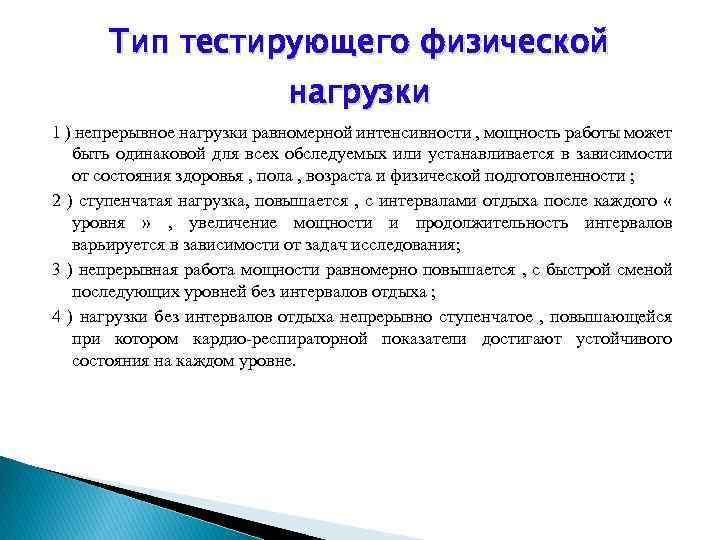 Тип тестирующего физической нагрузки

1 ) непрерывное нагрузки равномерной интенсивности , мощность работы может быть одинаковой для всех обследуемых или устанавливается в зависимости от состояния здоровья , пола , возраста и физической подготовленности ;

2 ) ступенчатая нагрузка, повышается , с интервалами отдыха после каждого « уровня » , увеличение мощности и продолжительность интервалов варьируется в зависимости от задач исследования;

3 ) непрерывная работа мощности равномерно повышается , с быстрой сменой последующих уровней без интервалов отдыха ;

4 ) нагрузки без интервалов отдыха непрерывно ступенчатое , повышающейся при котором кардио-респираторной показатели достигают устойчивого состояния на каждом уровне.